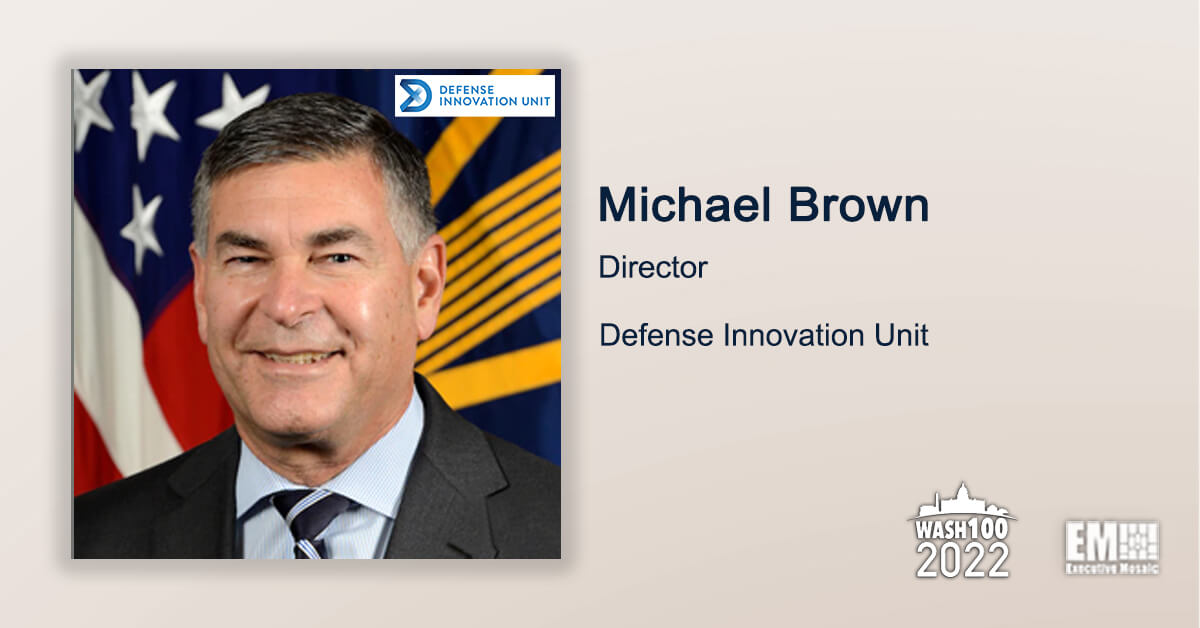 DEFENSE INNOVATION UNIT

Michael Brown

Director

Defense Innovation Unit

WASH100 2022

EM Executive Mosaic